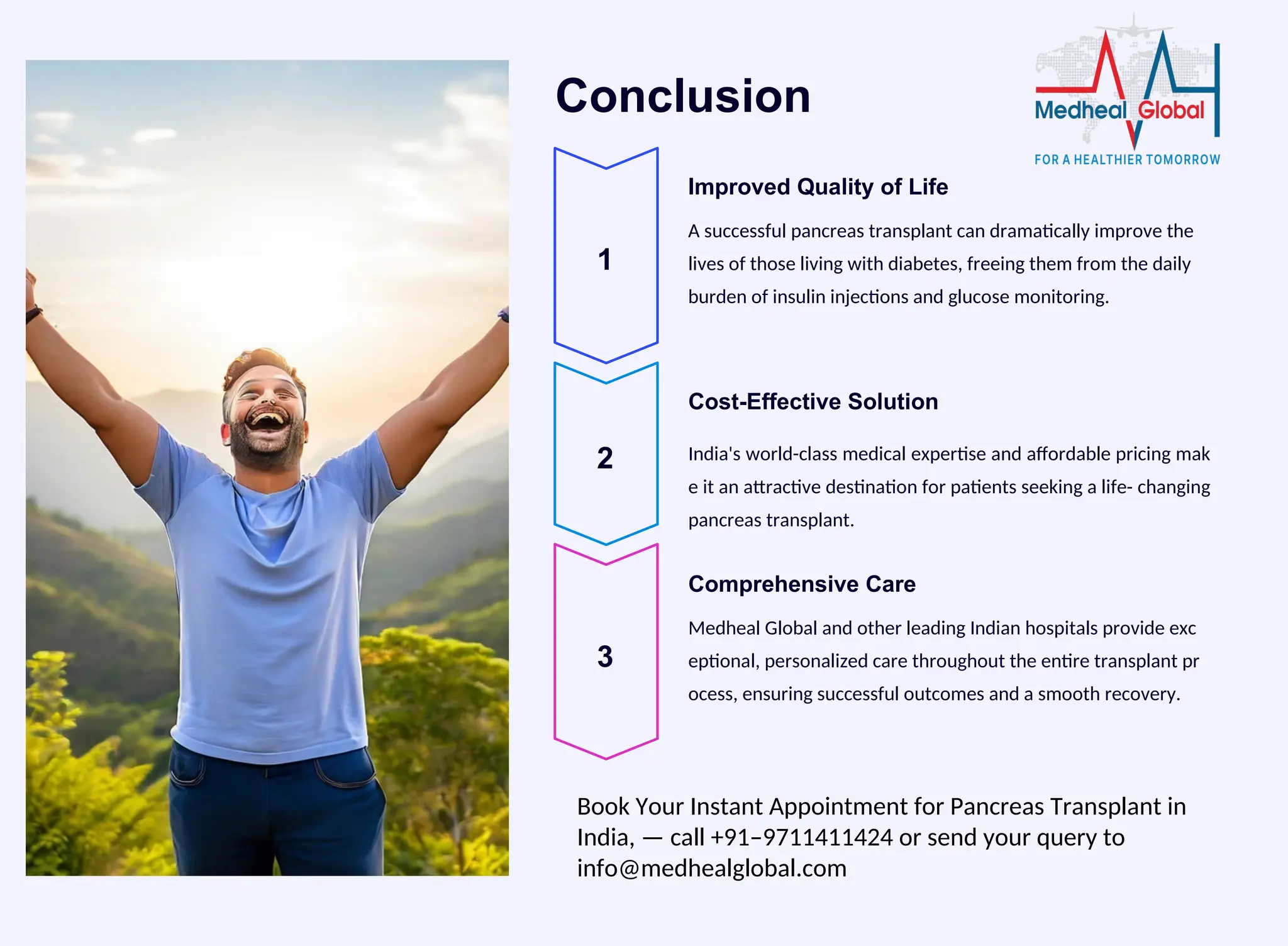 Conclusion

Medheal Global
FOR A HEALTHIER TOMORROW

1

Improved Quality of Life

A successful pancreas transplant can dramatically improve the lives of those living with diabetes, freeing them from the daily burden of insulin injections and glucose monitoring.

2

Cost-Effective Solution

India's world-class medical expertise and affordable pricing mak e it an attractive destination for patients seeking a life- changing pancreas transplant.

3

Comprehensive Care

Medheal Global and other leading Indian hospitals provide exc eptional, personalized care throughout the entire transplant pr ocess, ensuring successful outcomes and a smooth recovery.

Book Your Instant Appointment for Pancreas Transplant in India, — call +91–9711411424 or send your query to info@medhealglobal.com